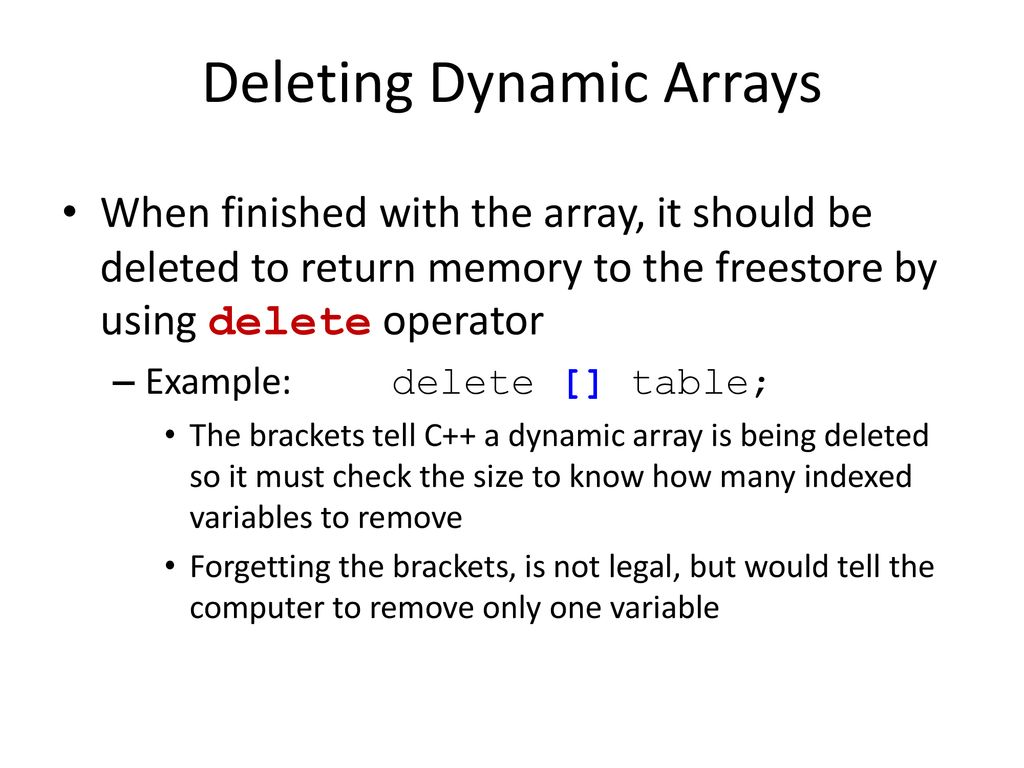 Deleting Dynamic Arrays

• When finished with the array, it should be deleted to return memory to the freestore by using delete operator

– Example: delete [] table;

• The brackets tell C++ a dynamic array is being deleted so it must check the size to know how many indexed variables to remove

• Forgetting the brackets, is not legal, but would tell the computer to remove only one variable